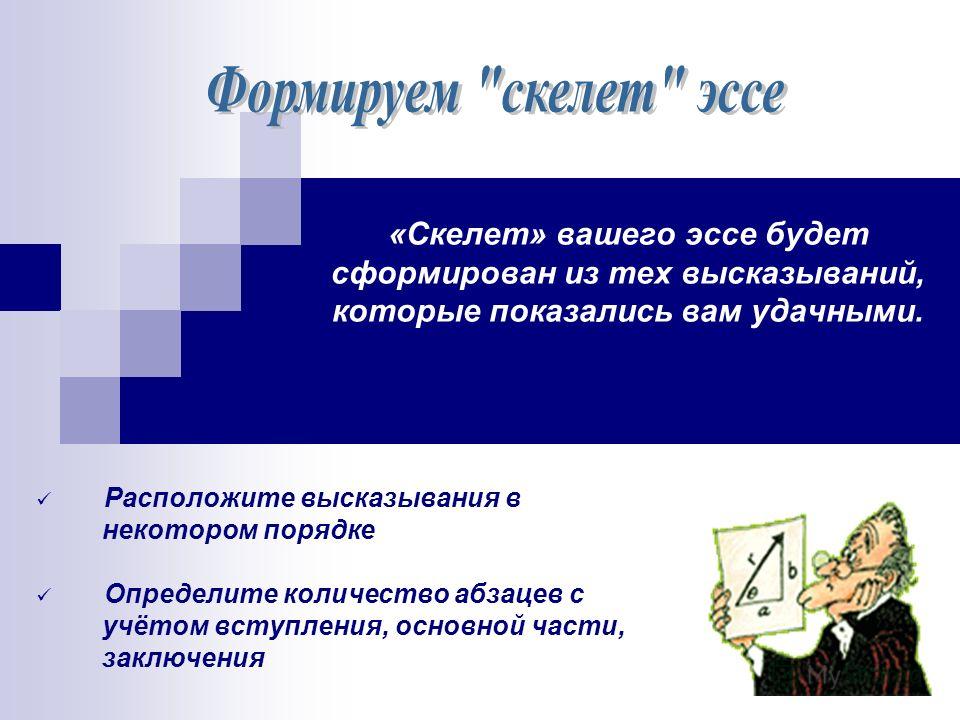 Формируем "скелет" эссе

«Скелет» вашего эссе будет сформирован из тех высказываний, которые показались вам удачными.

✓ Расположите высказывания в некотором порядке

✓ Определите количество абзацев с учётом вступления, основной части, заключения

c
b
θ
a